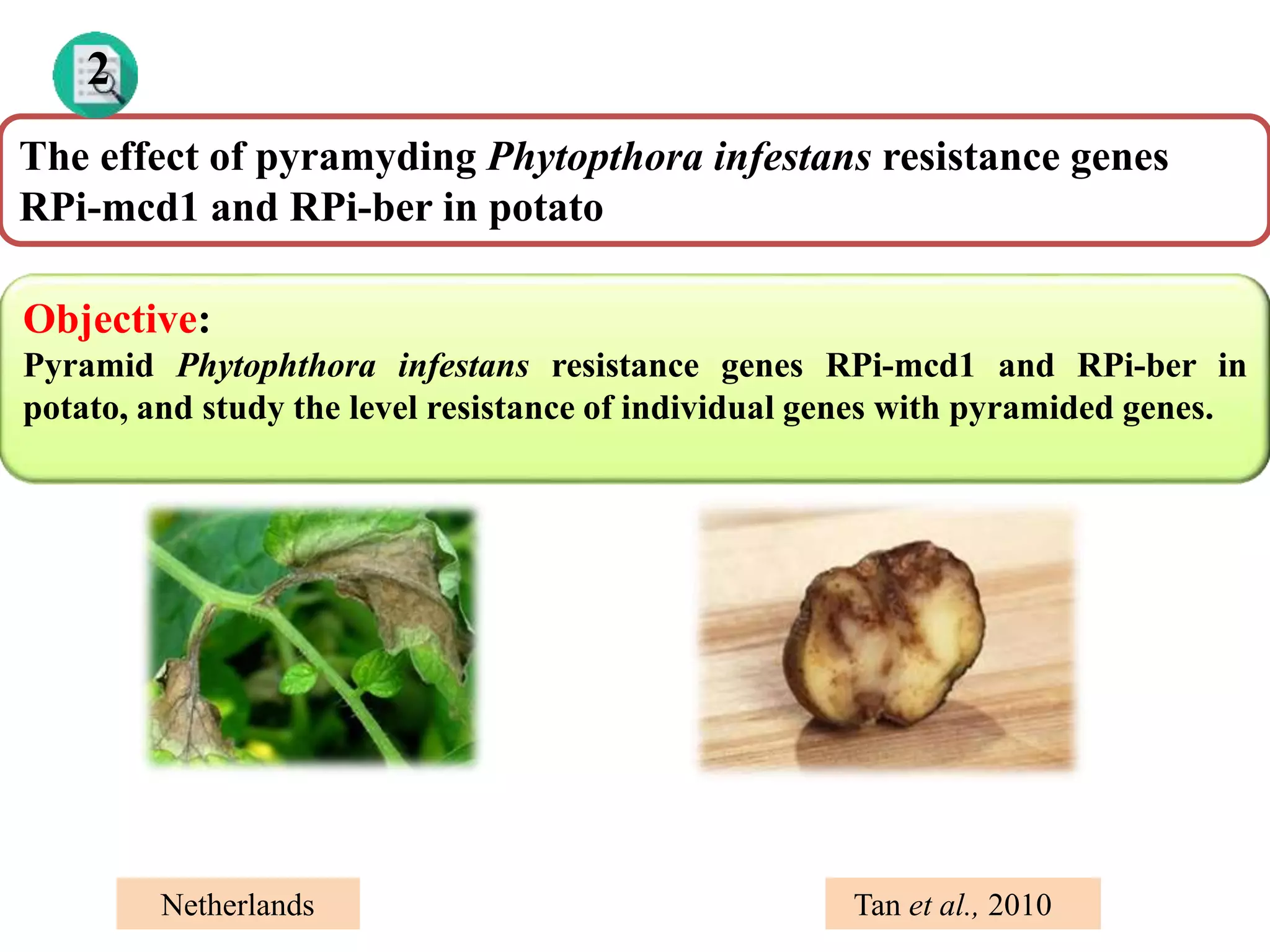 2

The effect of pyramyding Phytopthora infestans resistance genes RPi-mcd1 and RPi-ber in potato

Objective:
Pyramid Phytophthora infestans resistance genes RPi-mcd1 and RPi-ber in potato, and study the level resistance of individual genes with pyramided genes.

Netherlands

Tan et al., 2010